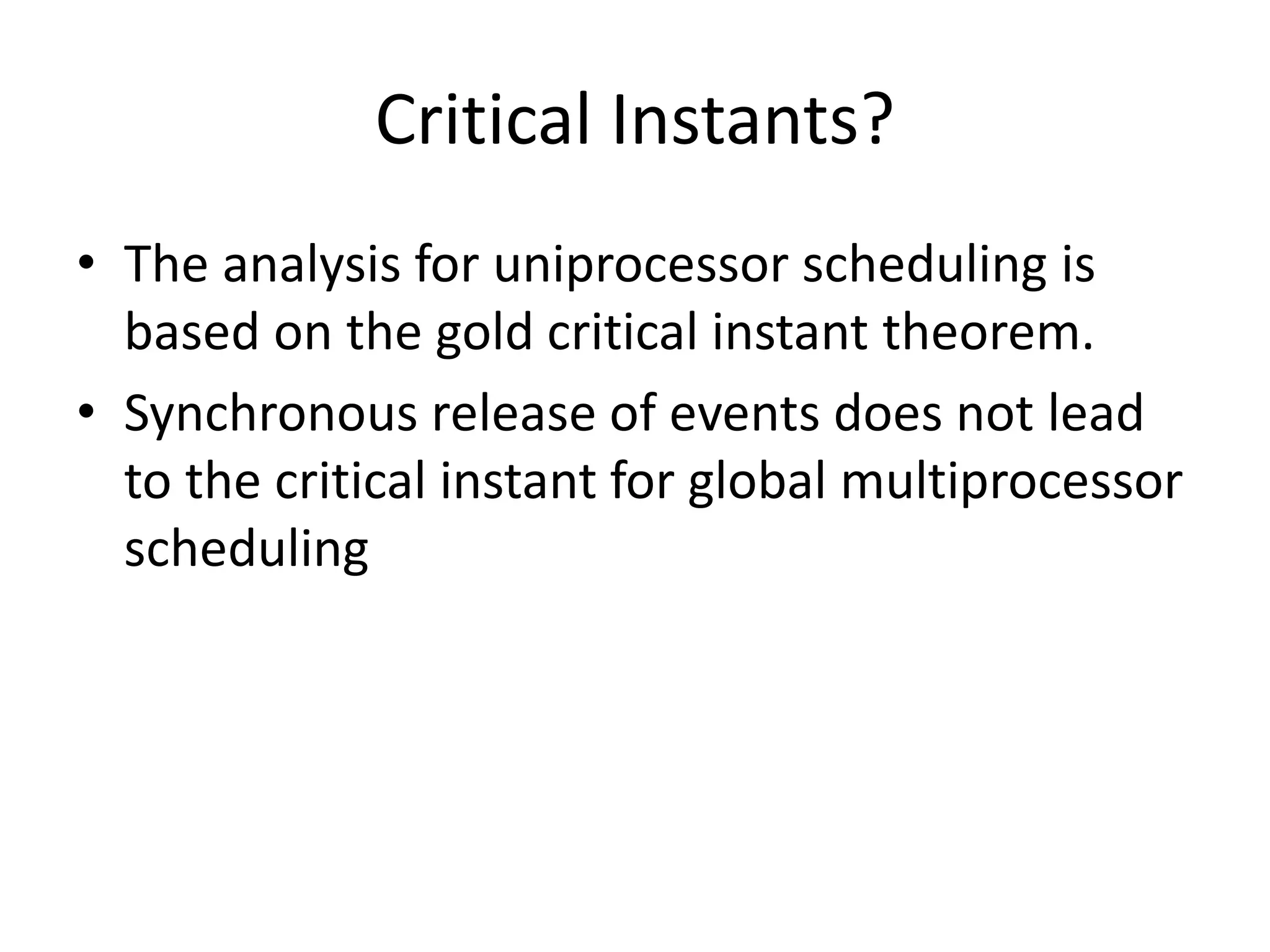 Critical Instants?

• The analysis for uniprocessor scheduling is based on the gold critical instant theorem.

• Synchronous release of events does not lead to the critical instant for global multiprocessor scheduling